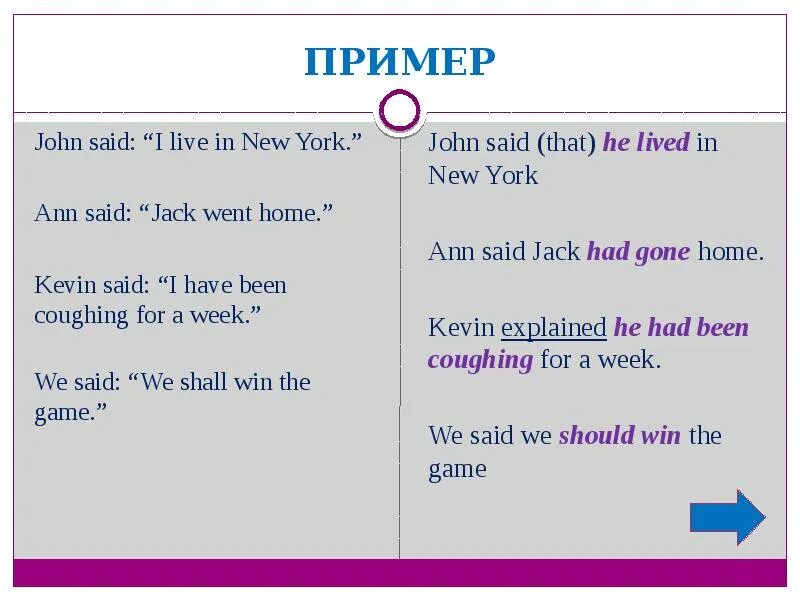 ПРИМЕР

John said: “I live in New York.”

Ann said: “Jack went home.”

Kevin said: “I have been coughing for a week.”

We said: “We shall win the game.”

John said (that) he lived in New York

Ann said Jack had gone home.

Kevin explained he had been coughing for a week.

We said we should win the game